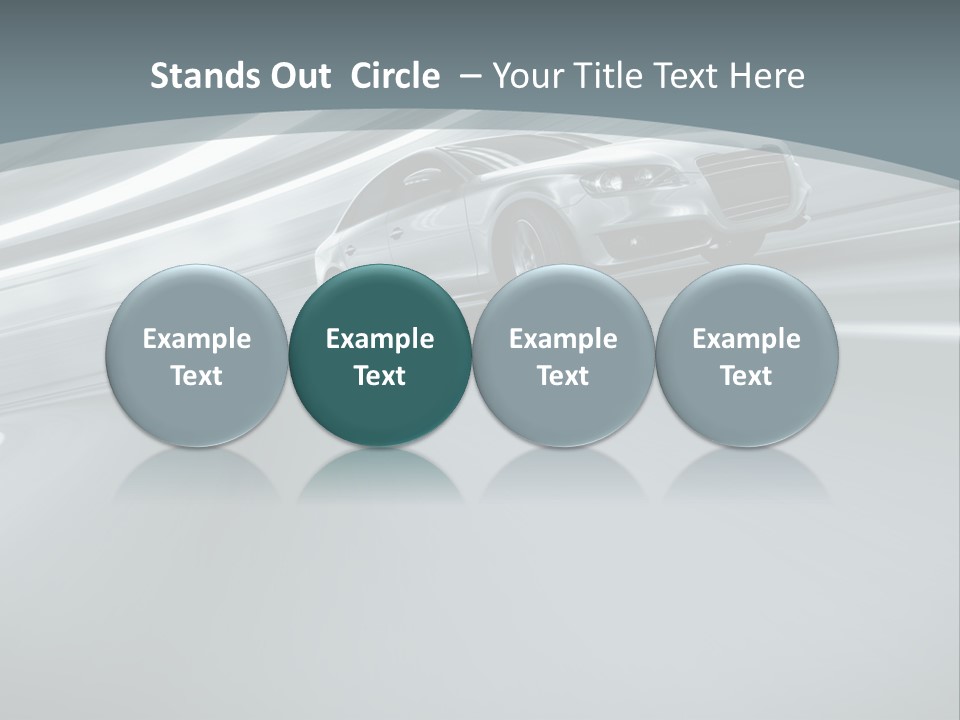 Stands Out Circle – Your Title Text Here

Example Text

Example Text

Example Text

Example Text